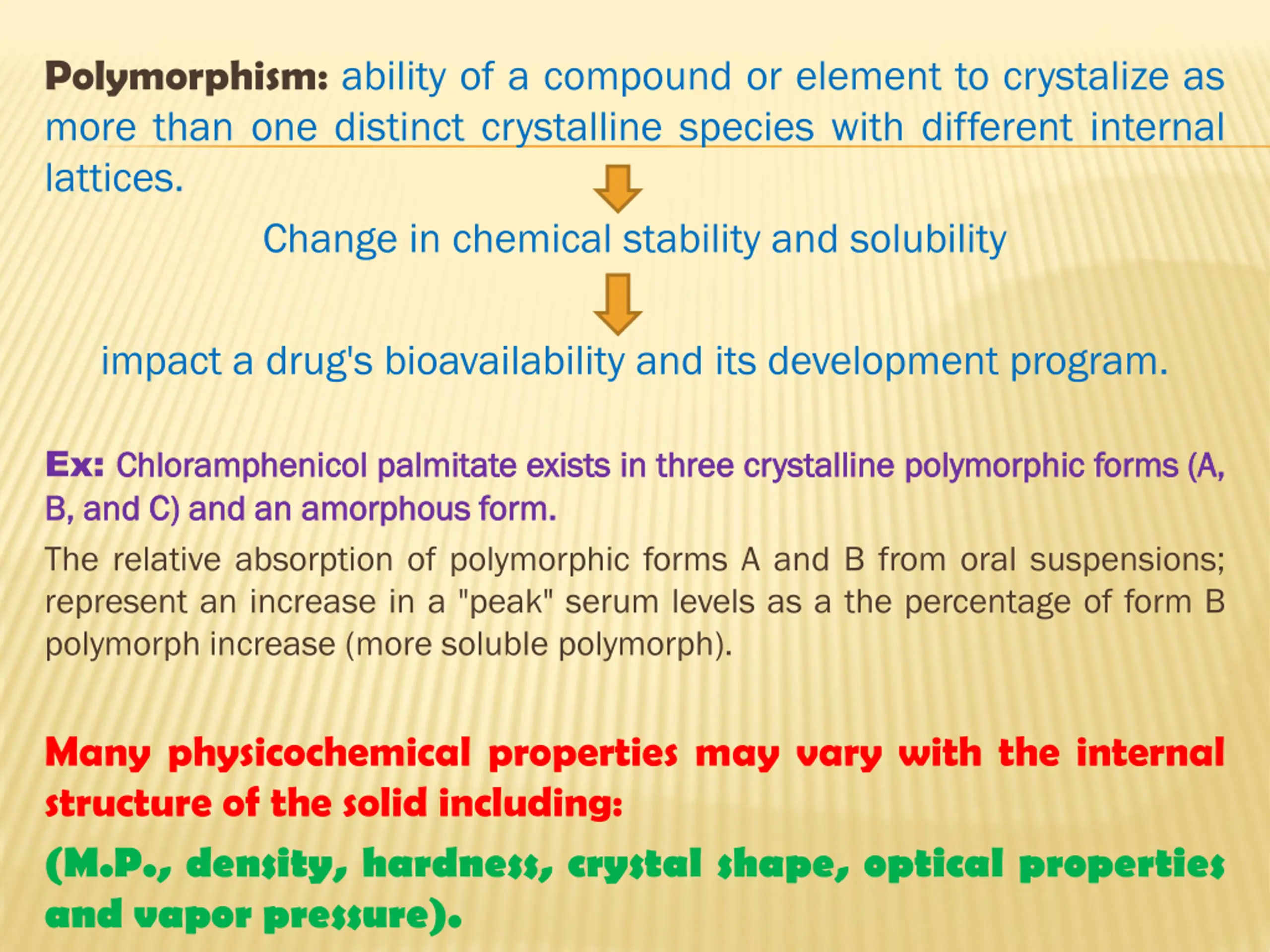 Polymorphism: ability of a compound or element to crystalize as more than one distinct crystalline species with different internal lattices.

Change in chemical stability and solubility

impact a drug's bioavailability and its development program.

Ex: Chloramphenicol palmitate exists in three crystalline polymorphic forms (A, B, and C) and an amorphous form.

The relative absorption of polymorphic forms A and B from oral suspensions; represent an increase in a "peak" serum levels as a the percentage of form B polymorph increase (more soluble polymorph).

Many physicochemical properties may vary with the internal structure of the solid including:

(M.P., density, hardness, crystal shape, optical properties and vapor pressure).